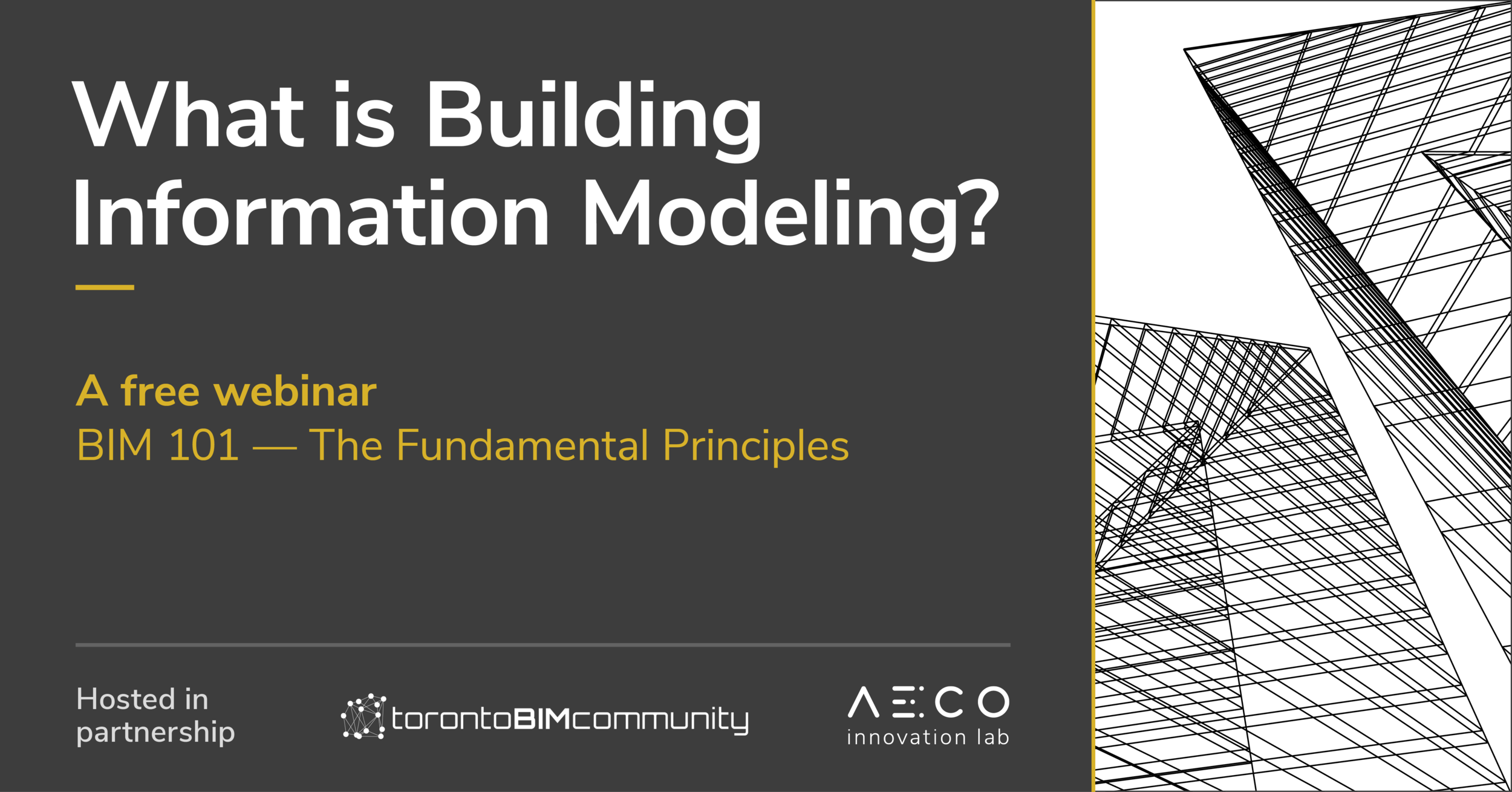 What is Building Information Modeling?

A free webinar
BIM 101 — The Fundamental Principles

Hosted in partnership

torontoBIMcommunity

AECO
innovation lab